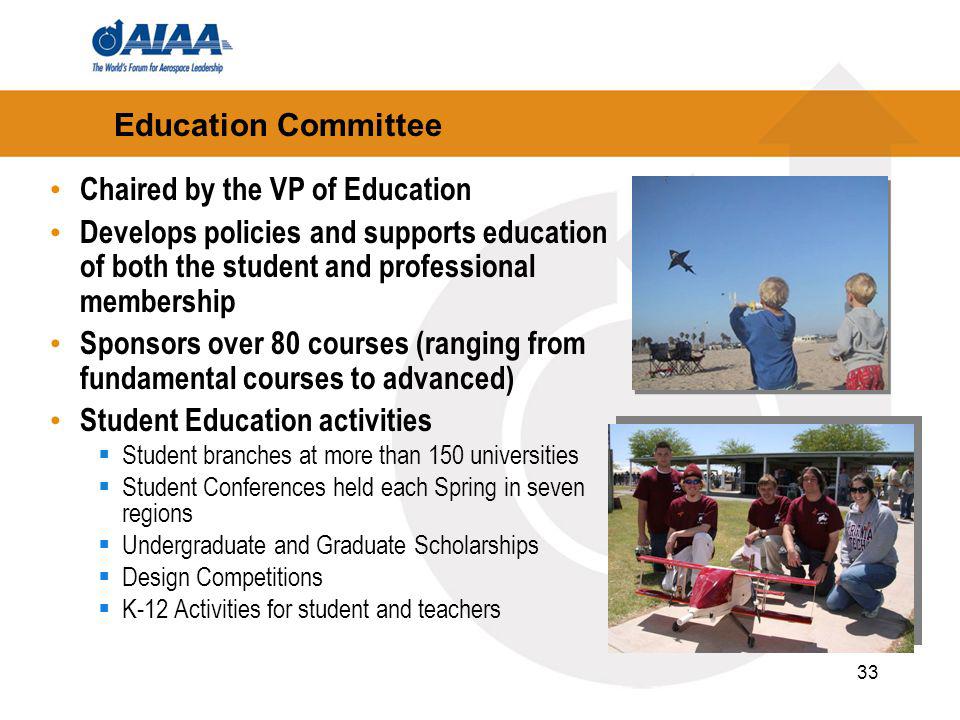 AIAA
The World's Forum for Aerospace Leadership

Education Committee

• Chaired by the VP of Education
• Develops policies and supports education of both the student and professional membership
• Sponsors over 80 courses (ranging from fundamental courses to advanced)
• Student Education activities
  ▪ Student branches at more than 150 universities
  ▪ Student Conferences held each Spring in seven regions
  ▪ Undergraduate and Graduate Scholarships
  ▪ Design Competitions
  ▪ K-12 Activities for student and teachers

33